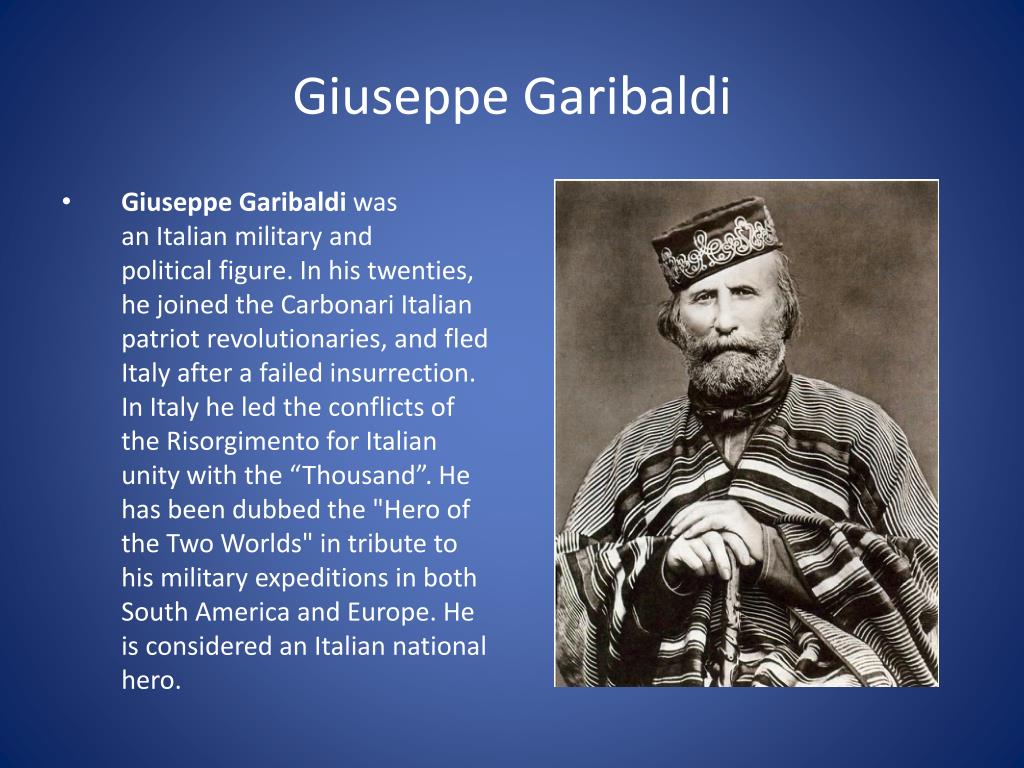 Giuseppe Garibaldi

• Giuseppe Garibaldi was an Italian military and political figure. In his twenties, he joined the Carbonari Italian patriot revolutionaries, and fled Italy after a failed insurrection. In Italy he led the conflicts of the Risorgimento for Italian unity with the “Thousand”. He has been dubbed the "Hero of the Two Worlds" in tribute to his military expeditions in both South America and Europe. He is considered an Italian national hero.